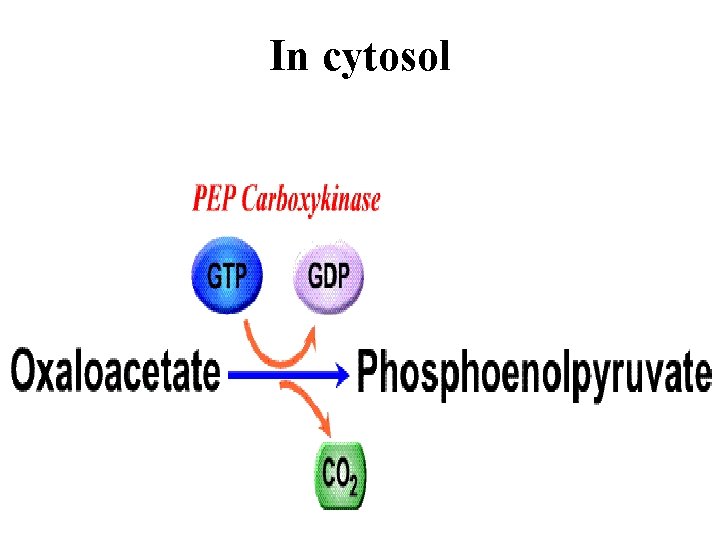 In cytosol

PEP Carboxykinase

GTP

GDP

Oxaloacetate

Phosphoenolpyruvate

$CO_2$